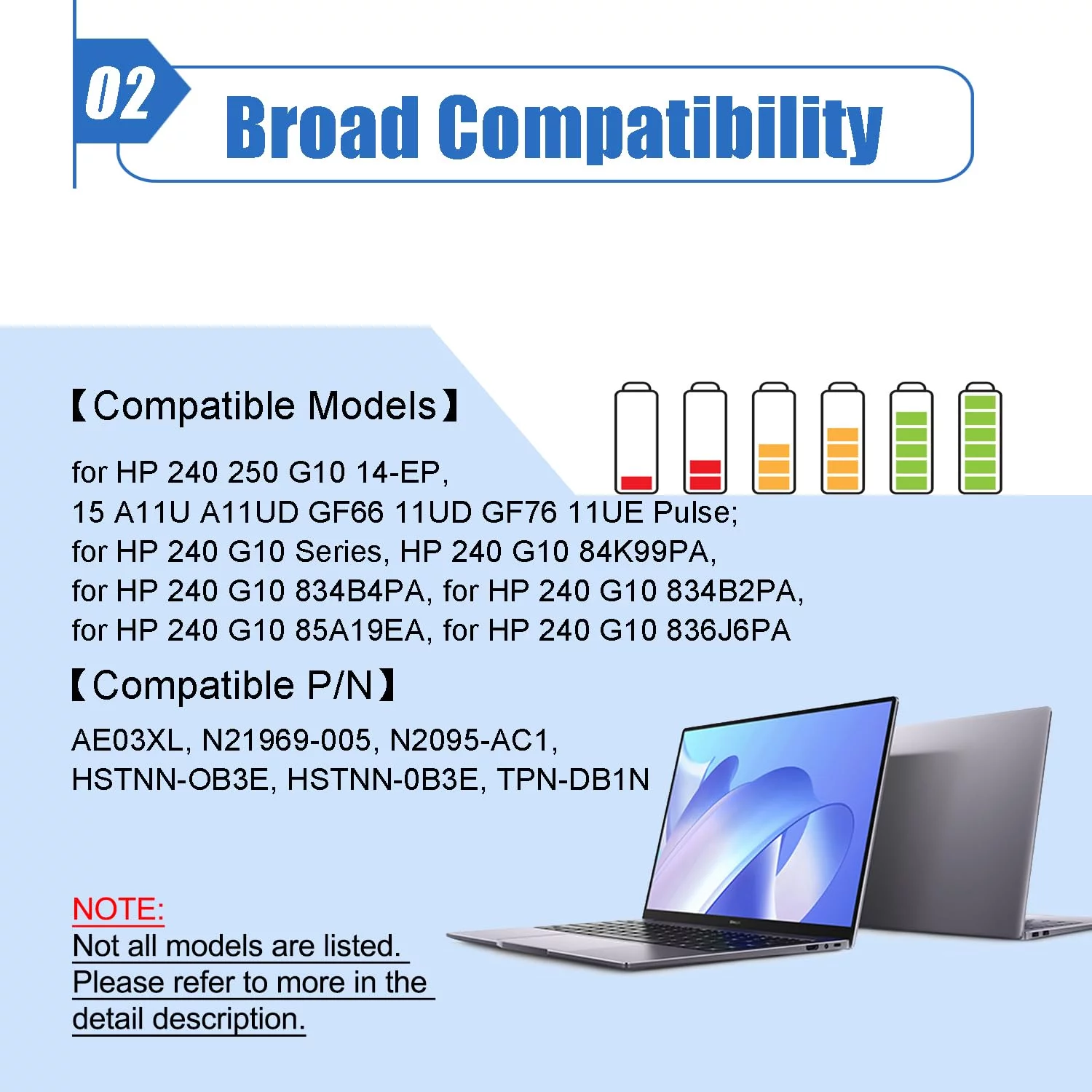 02

Broad Compatibility

【Compatible Models】

for HP 240 250 G10 14-EP, 15 A11U A11UD GF66 11UD GF76 11UE Pulse; for HP 240 G10 Series, HP 240 G10 84K99PA, for HP 240 G10 834B4PA, for HP 240 G10 834B2PA, for HP 240 G10 85A19EA, for HP 240 G10 836J6PA

【Compatible P/N】

AE03XL, N21969-005, N2095-AC1, HSTNN-OB3E, HSTNN-0B3E, TPN-DB1N

NOTE:
Not all models are listed. Please refer to more in the detail description.